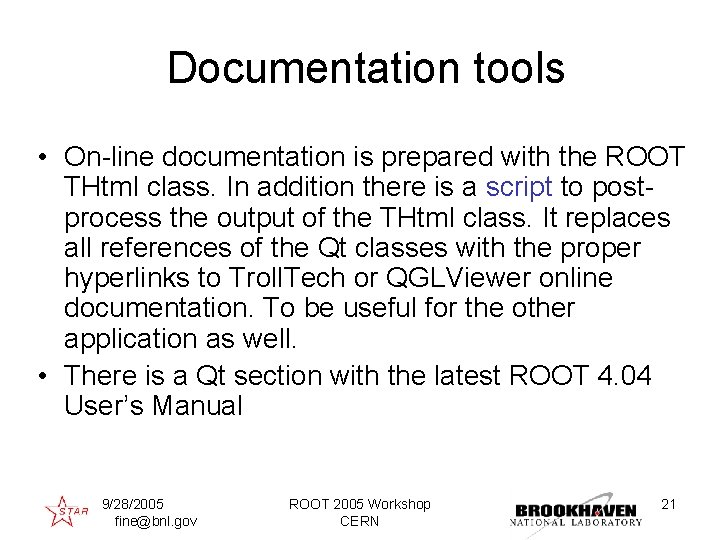 Documentation tools

• On-line documentation is prepared with the ROOT THtml class. In addition there is a script to post-process the output of the THtml class. It replaces all references of the Qt classes with the proper hyperlinks to TrollTech or QGLViewer online documentation. To be useful for the other application as well.

• There is a Qt section with the latest ROOT 4.04 User's Manual

STAR

9/28/2005
fine@bnl.gov

ROOT 2005 Workshop
CERN

BROOKHAVEN
NATIONAL LABORATORY

21